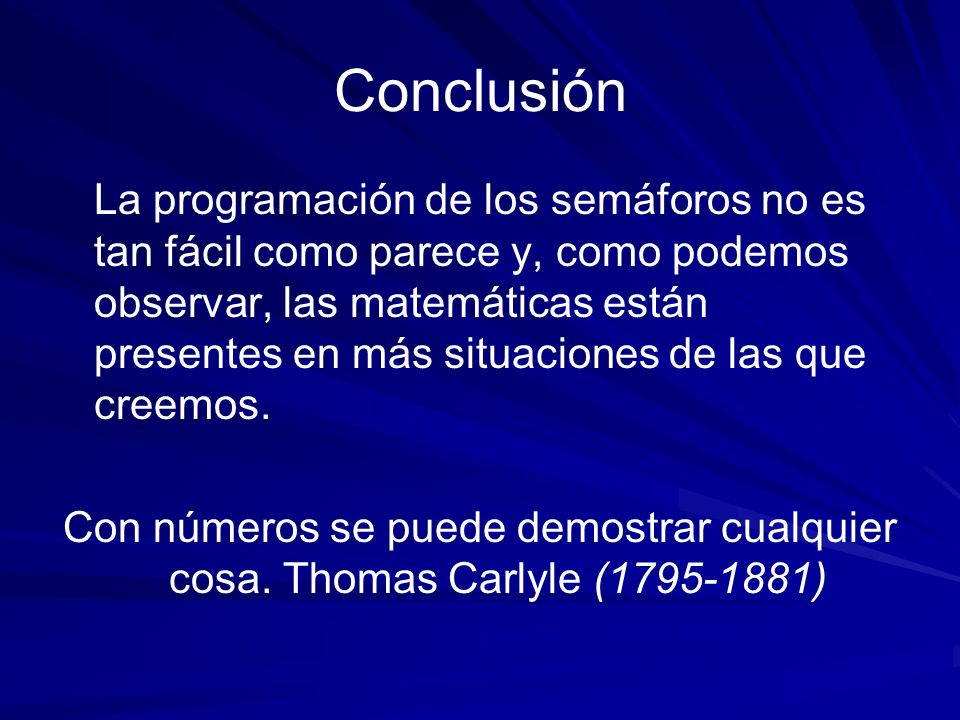 Conclusión

La programación de los semáforos no es tan fácil como parece y, como podemos observar, las matemáticas están presentes en más situaciones de las que creemos.

Con números se puede demostrar cualquier cosa. Thomas Carlyle (1795-1881)